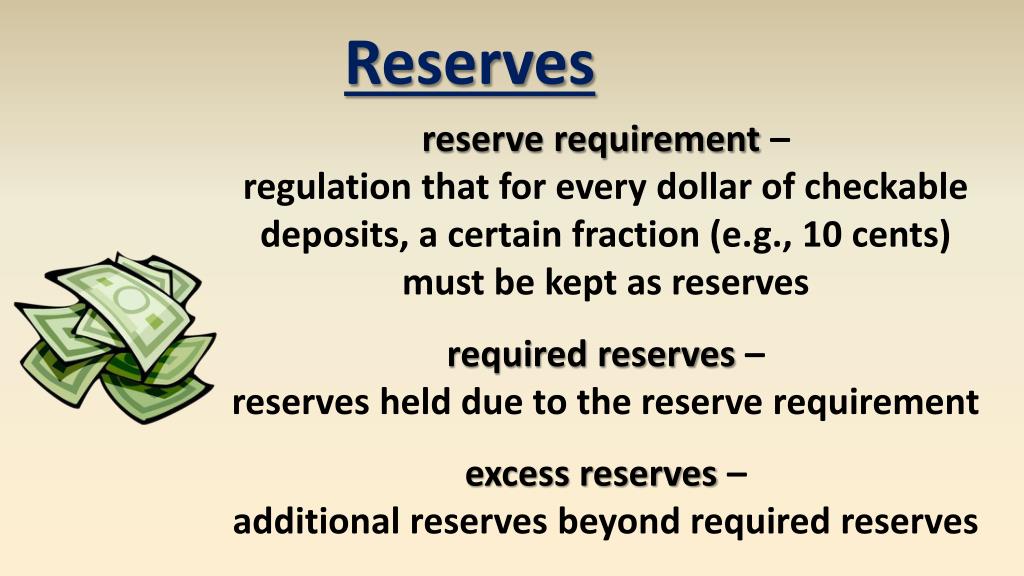 Reserves

reserve requirement –
regulation that for every dollar of checkable deposits, a certain fraction (e.g., 10 cents) must be kept as reserves

required reserves –
reserves held due to the reserve requirement

excess reserves –
additional reserves beyond required reserves